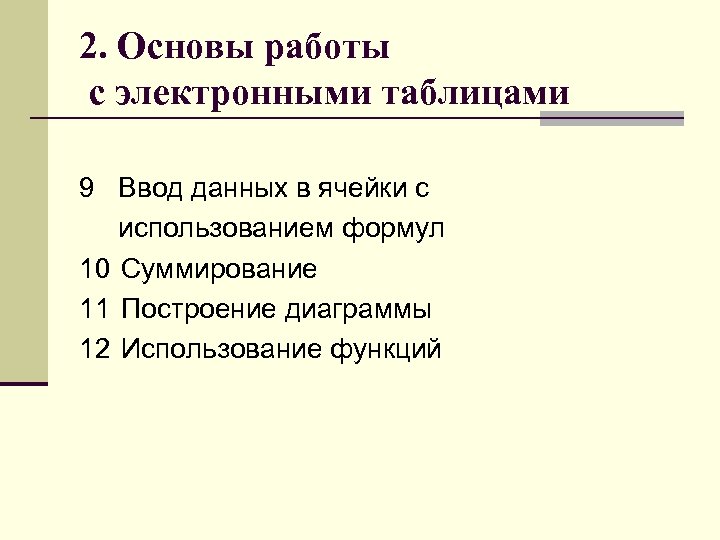 2. Основы работы с электронными таблицами

9 Ввод данных в ячейки с использованием формул
10 Суммирование
11 Построение диаграммы
12 Использование функций